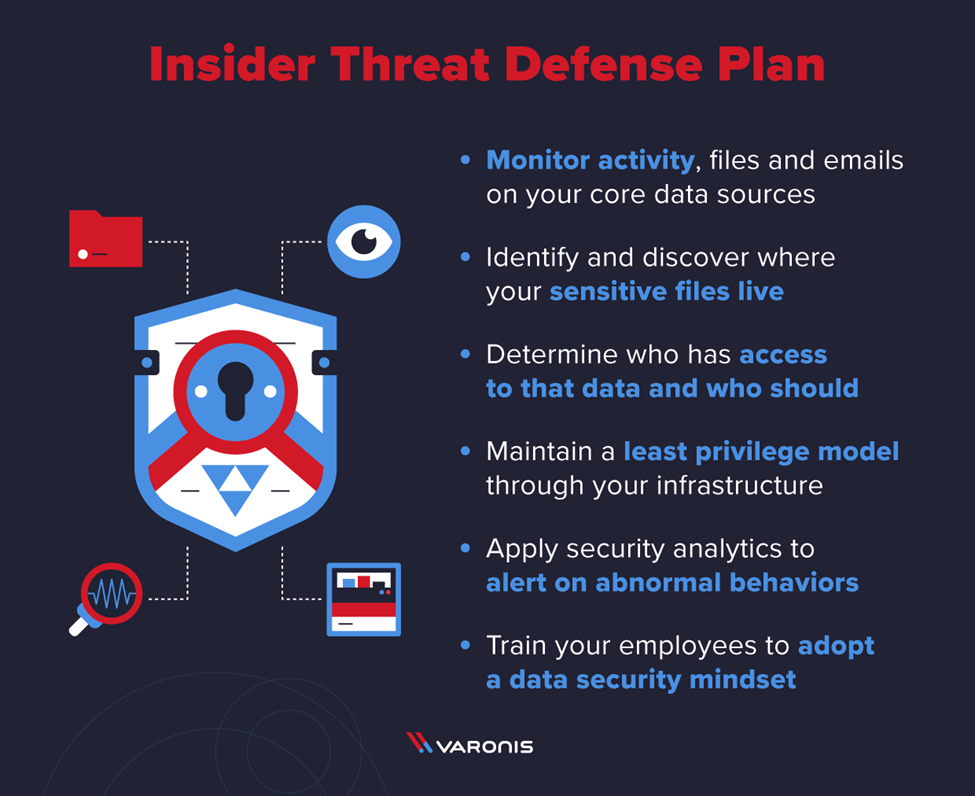 Insider Threat Defense Plan

• Monitor activity, files and emails on your core data sources

• Identify and discover where your sensitive files live

• Determine who has access to that data and who should

• Maintain a least privilege model through your infrastructure

• Apply security analytics to alert on abnormal behaviors

• Train your employees to adopt a data security mindset

VARONIS